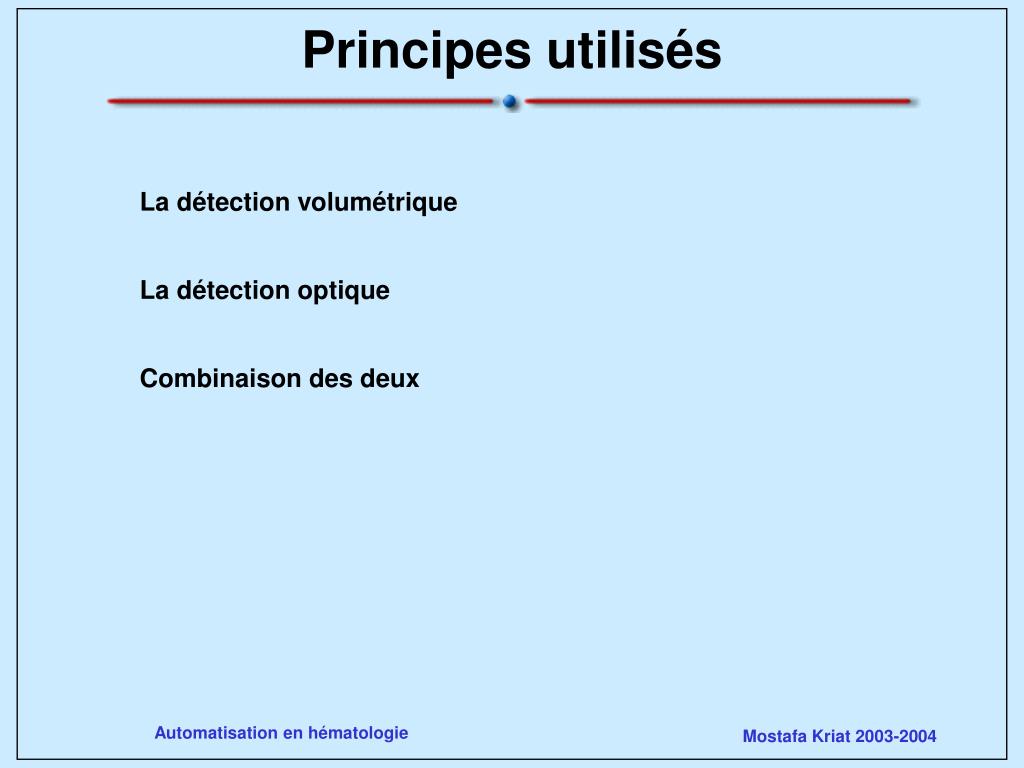 Principes utilisés

La détection volumétrique

La détection optique

Combinaison des deux

Automatisation en hématologie

Mostafa Kriat 2003-2004